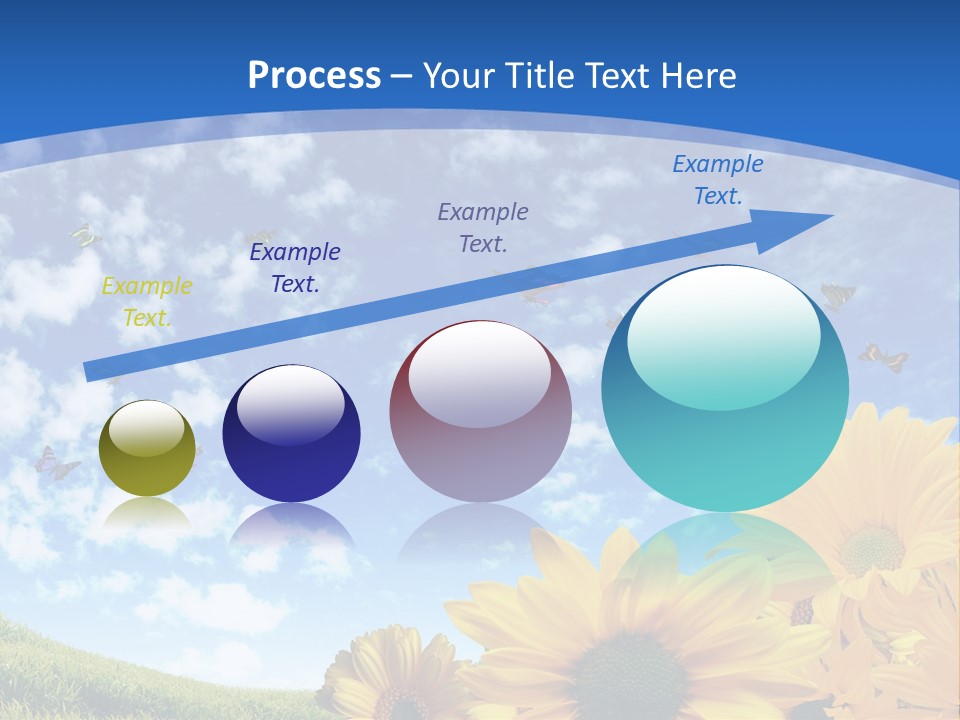 Process – Your Title Text Here

Example Text.

Example Text.

Example Text.

Example Text.